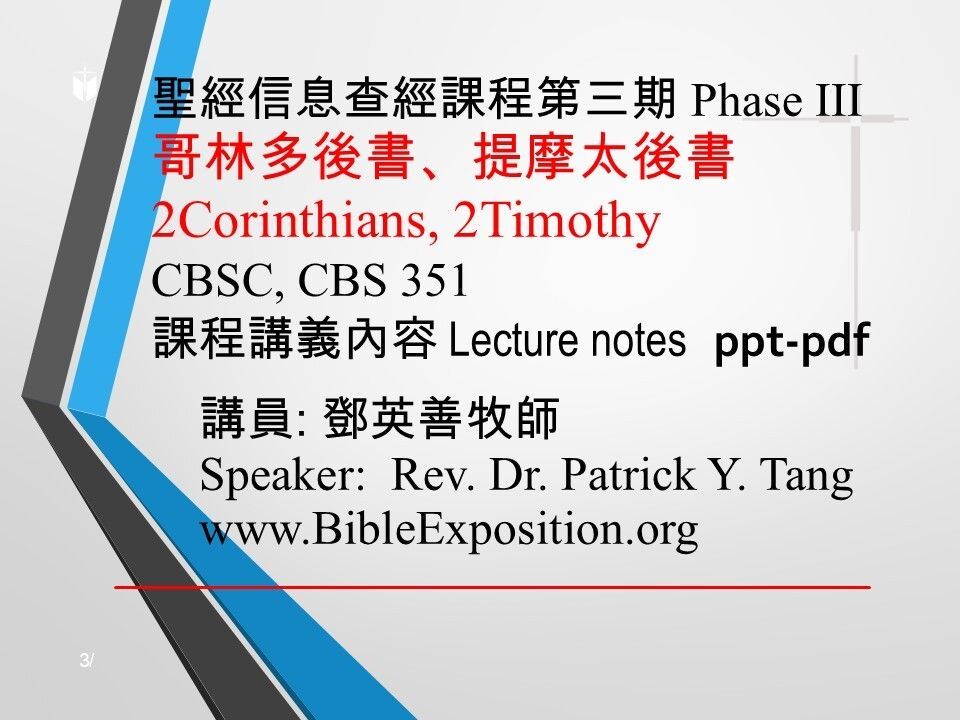 聖經信息查經課程第三期 Phase III
哥林多後書、提摩太後書
2Corinthians, 2Timothy
CBSC, CBS 351
課程講義內容 Lecture notes ppt-pdf

講員: 鄧英善牧師
Speaker: Rev. Dr. Patrick Y. Tang
www.BibleExposition.org

3/